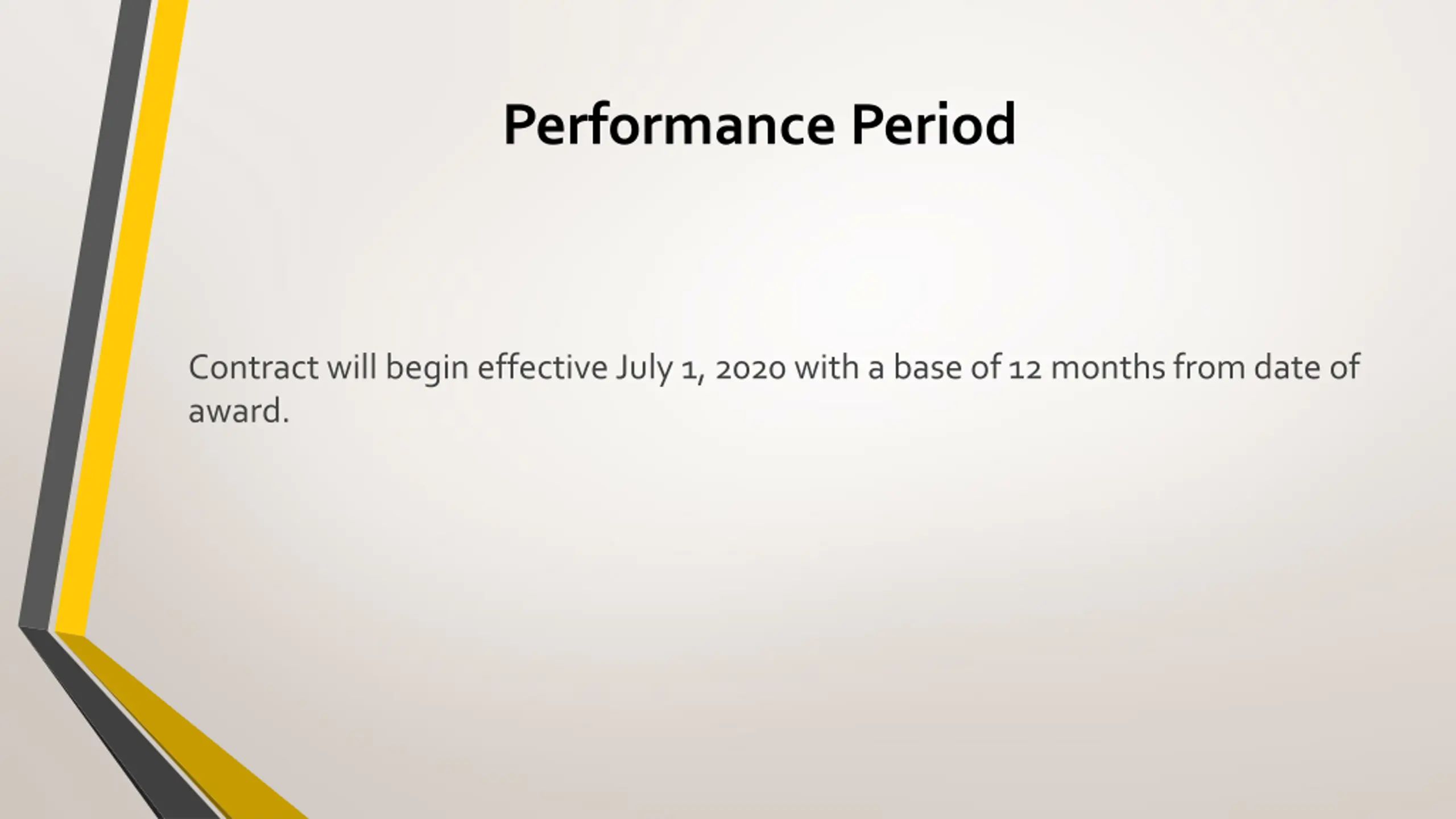 Performance Period

Contract will begin effective July 1, 2020 with a base of 12 months from date of award.